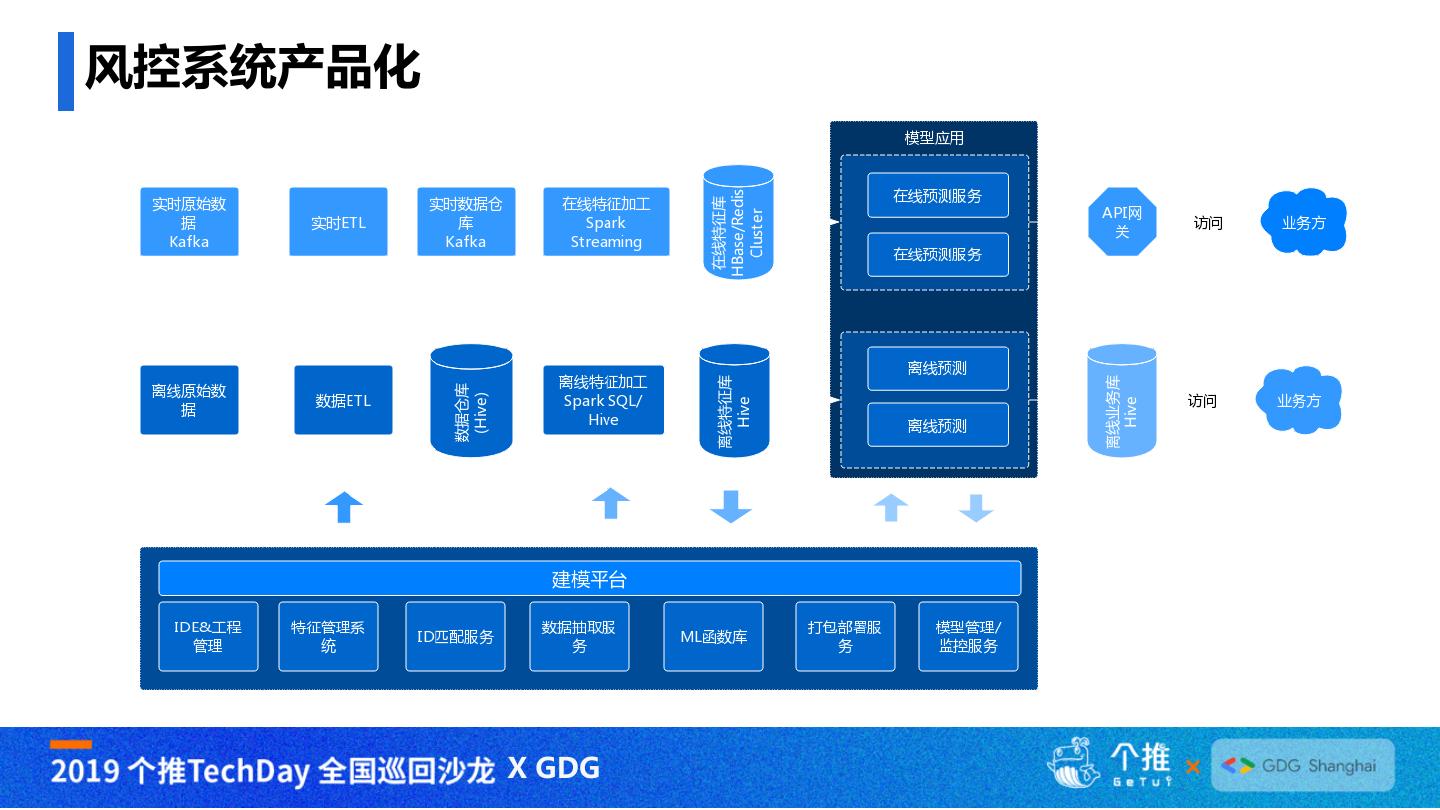 风控系统产品化

实时原始数据
Kafka

实时ETL

实时数据仓库
Kafka

在线特征加工
Spark
Streaming

在线特征库
HBase/Redis
Cluster

模型应用

在线预测服务

在线预测服务

API网关

访问

业务方

离线原始数据

数据ETL

数据仓库
(Hive)

离线特征加工
Spark SQL/
Hive

离线特征库
Hive

离线预测

离线预测

离线业务库
Hive

访问

业务方

建模平台

IDE&工程管理

特征管理系统

ID匹配服务

数据抽取服务

ML函数库

打包部署服务

模型管理/监控服务

2019 个推TechDay 全国巡回沙龙 X GDG

个推
GeTui

×

GDG Shanghai